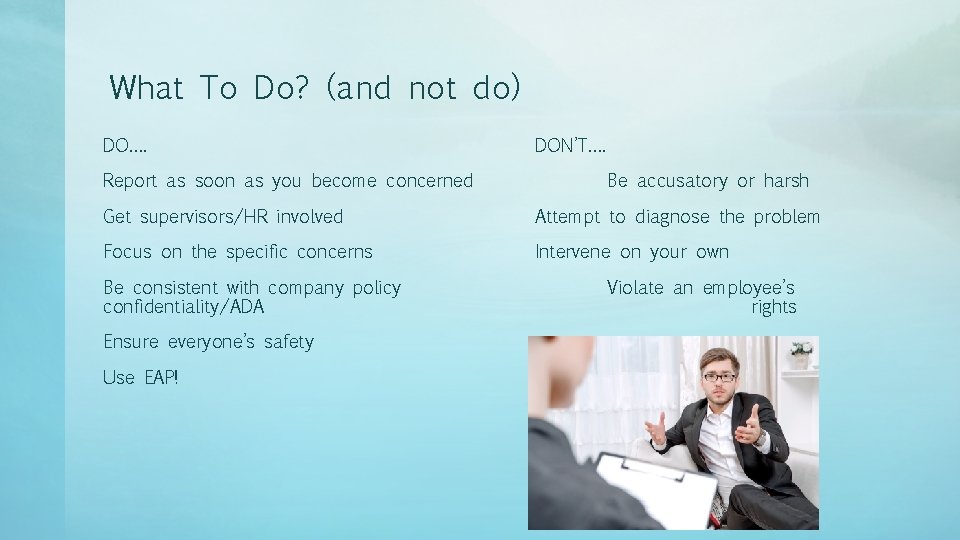 What To Do? (and not do)

DO….

Report as soon as you become concerned

Get supervisors/HR involved

Focus on the specific concerns

Be consistent with company policy confidentiality/ADA

Ensure everyone's safety

Use EAP!

DON'T….

Be accusatory or harsh

Attempt to diagnose the problem

Intervene on your own

Violate an employee's rights